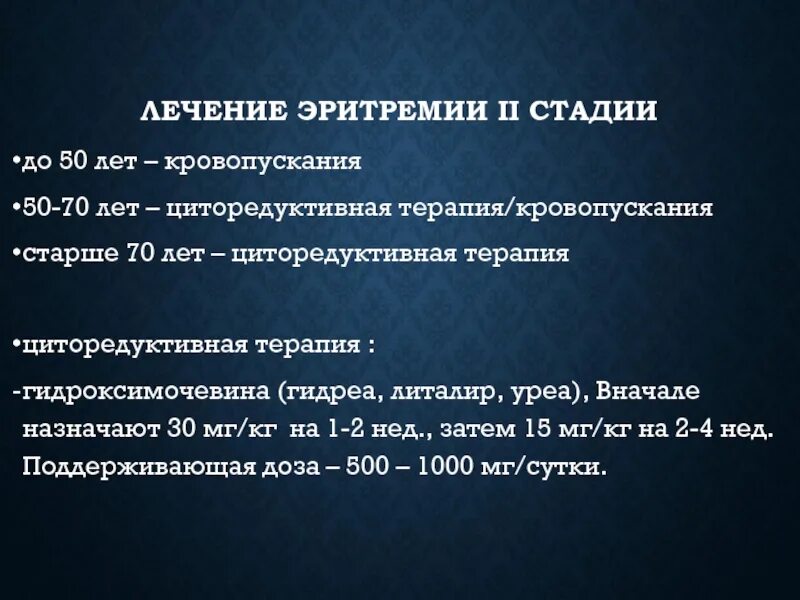 ЛЕЧЕНИЕ ЭРИТРЕМИИ II СТАДИИ

•до 50 лет – кровопускания

•50-70 лет – циторедуктивная терапия/кровопускания

•старше 70 лет – циторедуктивная терапия

•циторедуктивная терапия :

-гидроксимочевина (гидреа, литалир, уреа), Вначале назначают 30 мг/кг на 1-2 нед., затем 15 мг/кг на 2-4 нед. Поддерживающая доза – 500 – 1000 мг/сутки.